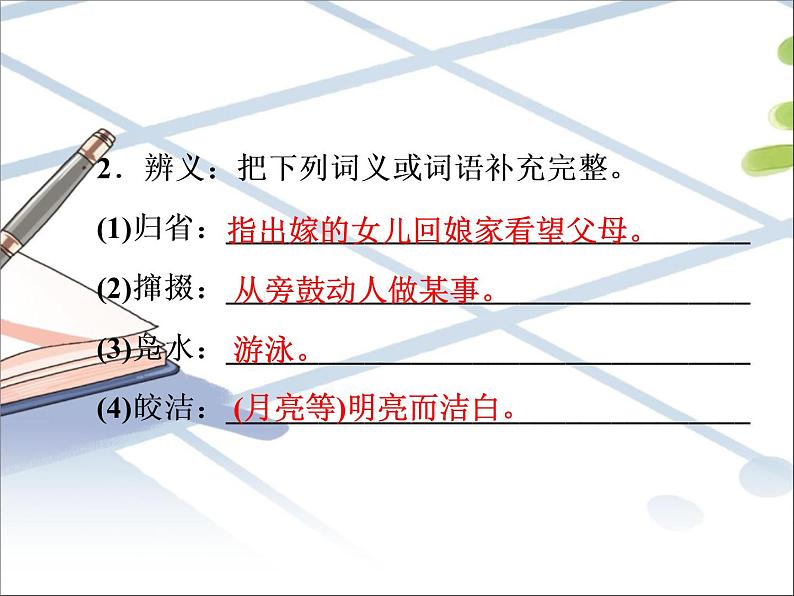 2．辨义：把下列词义或词语补充完整。

(1)归省：指出嫁的女儿回娘家看望父母。

(2)撺掇：从旁鼓动人做某事。

(3)凫水：游泳。

(4)皎洁：(月亮等)明亮而洁白。